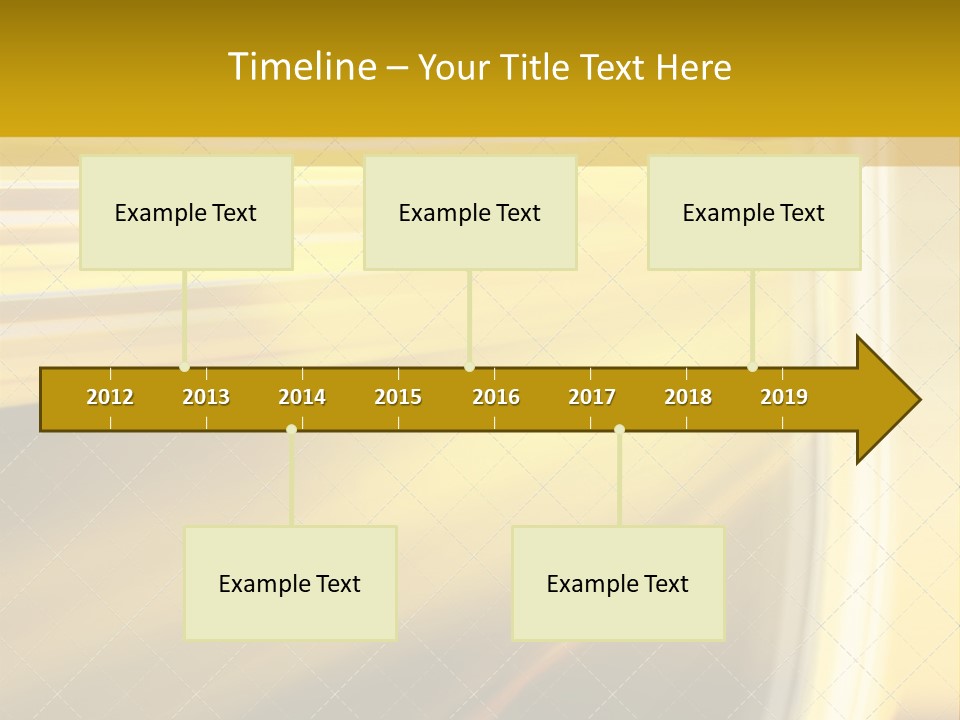 Timeline – Your Title Text Here

Example Text

Example Text

Example Text

2012 2013 2014 2015 2016 2017 2018 2019

Example Text

Example Text